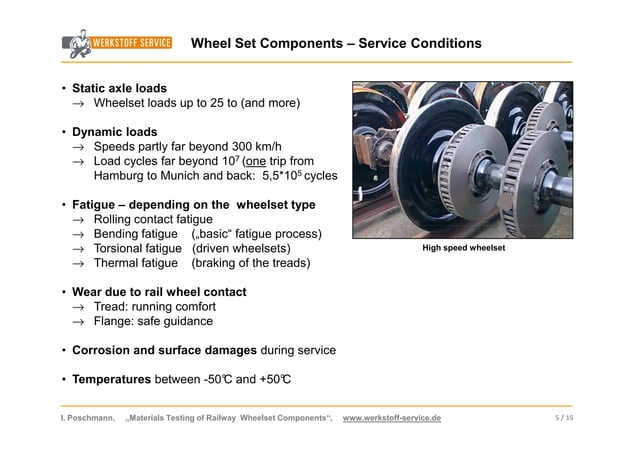 WERKSTOFF SERVICE

Wheel Set Components – Service Conditions

• Static axle loads
→ Wheelset loads up to 25 to (and more)

• Dynamic loads
→ Speeds partly far beyond 300 km/h
→ Load cycles far beyond $10^7$ (one trip from Hamburg to Munich and back: $5,5*10^5$ cycles

• Fatigue – depending on the wheelset type
→ Rolling contact fatigue
→ Bending fatigue („basic“ fatigue process)
→ Torsional fatigue (driven wheelsets)
→ Thermal fatigue (braking of the treads)

• Wear due to rail wheel contact
→ Tread: running comfort
→ Flange: safe guidance

• Corrosion and surface damages during service

• Temperatures between -50℃ and +50℃

High speed wheelset

I. Poschmann, „Materials Testing of Railway Wheelset Components“, www.werkstoff-service.de 5 / 15